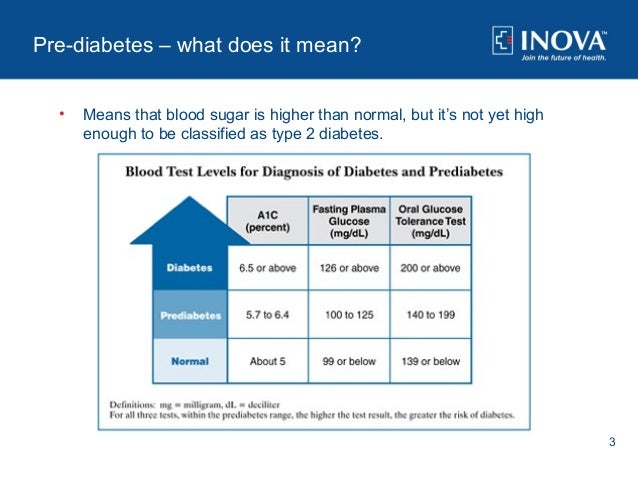 Pre-diabetes – what does it mean?

INOVA™
Join the future of health.

• Means that blood sugar is higher than normal, but it's not yet high enough to be classified as type 2 diabetes.

Blood Test Levels for Diagnosis of Diabetes and Prediabetes

| | A1C (percent) | Fasting Plasma Glucose (mg/dL) | Oral Glucose Tolerance Test (mg/dL) |
|---|---|---|---|
| Diabetes | 6.5 or above | 126 or above | 200 or above |
| Prediabetes | 5.7 to 6.4 | 100 to 125 | 140 to 199 |
| Normal | About 5 | 99 or below | 139 or below |

Definitions: mg = milligram, dL = deciliter
For all three tests, within the prediabetes range, the higher the test result, the greater the risk of diabetes.

3